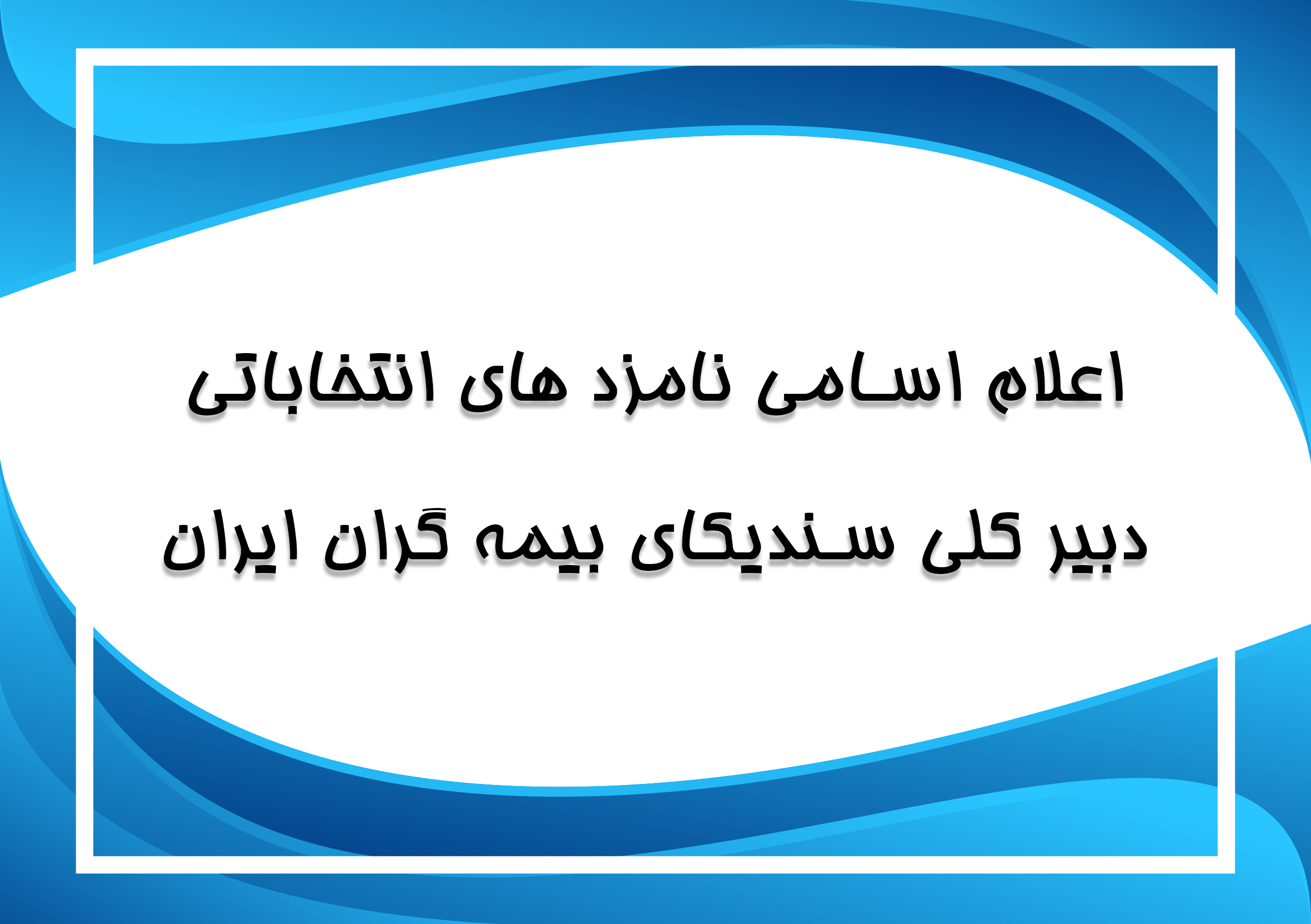 اعلام اسامی نامزد های انتخاباتی

دبیر کلی سندیکای بیمه گران ایران